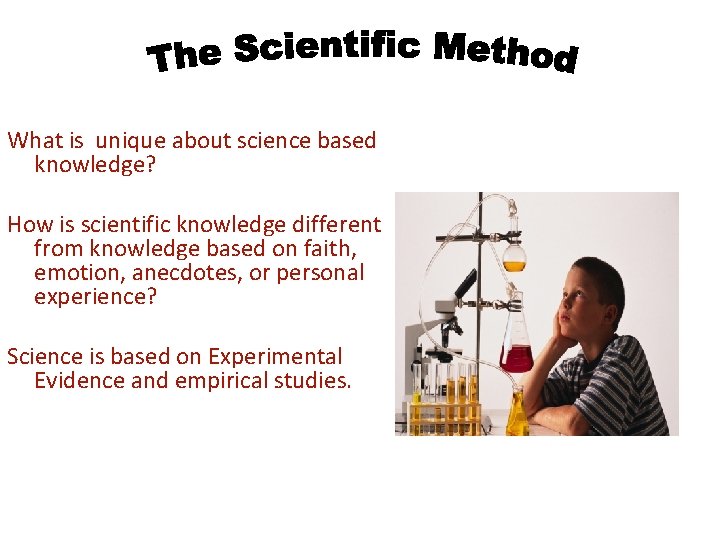 The Scientific Method

What is  unique about science based knowledge?

How is scientific knowledge different from knowledge based on faith, emotion, anecdotes, or personal experience?

Science is based on Experimental Evidence and empirical studies.